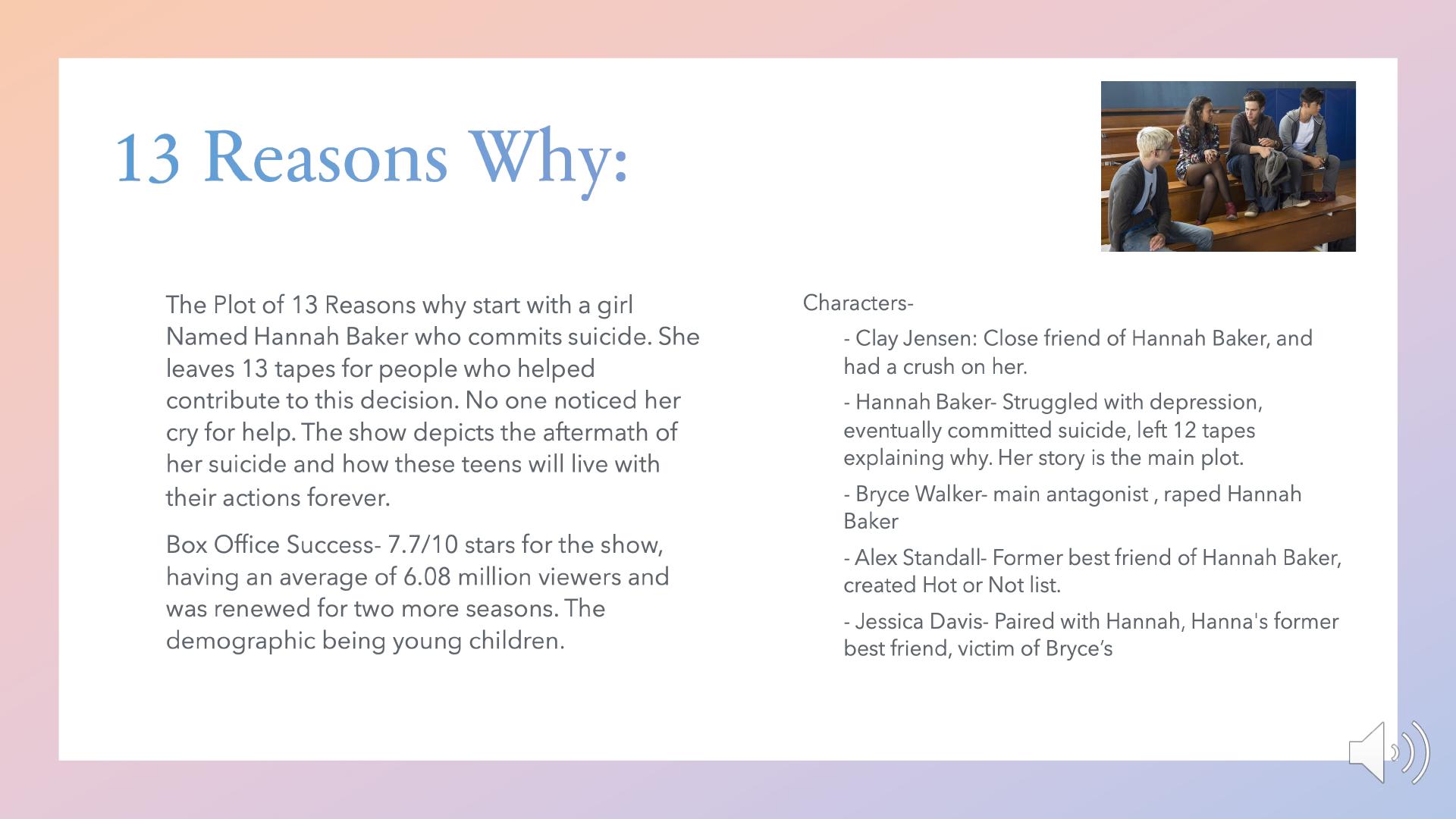 13 Reasons Why:

The Plot of 13 Reasons why start with a girl Named Hannah Baker who commits suicide. She leaves 13 tapes for people who helped contribute to this decision. No one noticed her cry for help. The show depicts the aftermath of her suicide and how these teens will live with their actions forever.

Box Office Success- 7.7/10 stars for the show, having an average of 6.08 million viewers and was renewed for two more seasons. The demographic being young children.

Characters-

- Clay Jensen: Close friend of Hannah Baker, and had a crush on her.

- Hannah Baker- Struggled with depression, eventually committed suicide, left 12 tapes explaining why. Her story is the main plot.

- Bryce Walker- main antagonist , raped Hannah Baker

- Alex Standall- Former best friend of Hannah Baker, created Hot or Not list.

- Jessica Davis- Paired with Hannah, Hanna's former best friend, victim of Bryce's